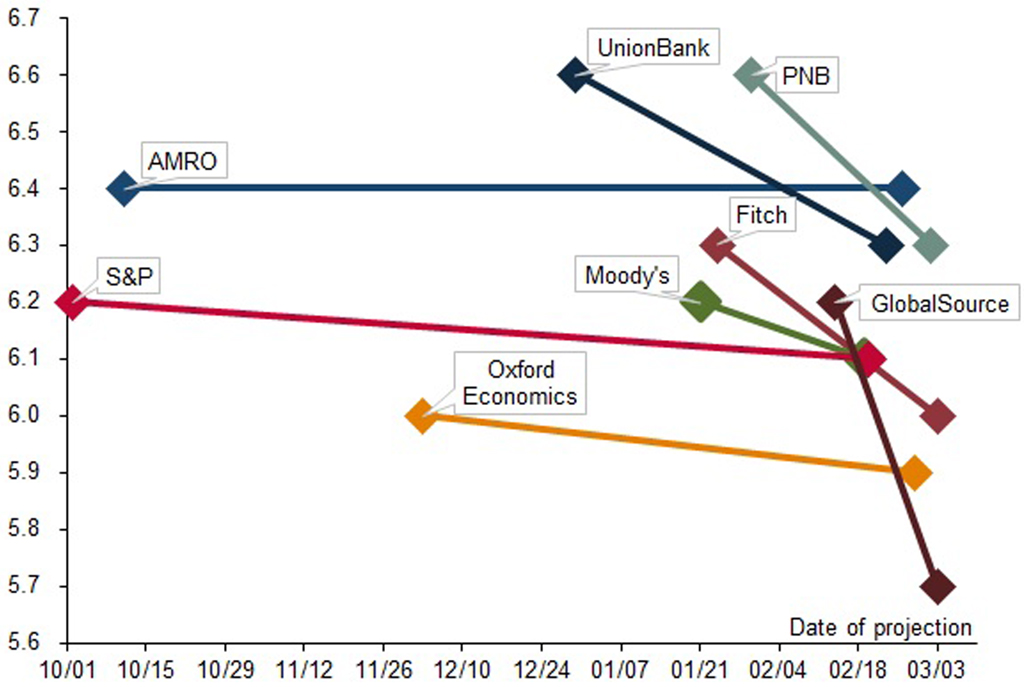 6.7
6.6
6.5
6.4
6.3
6.2
6.1
6.0
5.9
5.8
5.7
5.6

UnionBank
PNB
AMRO
Fitch
S&P
Moody's
GlobalSource
Oxford Economics

Date of projection

10/01 10/15 10/29 11/12 11/26 12/10 12/24 01/07 01/21 02/04 02/18 03/03